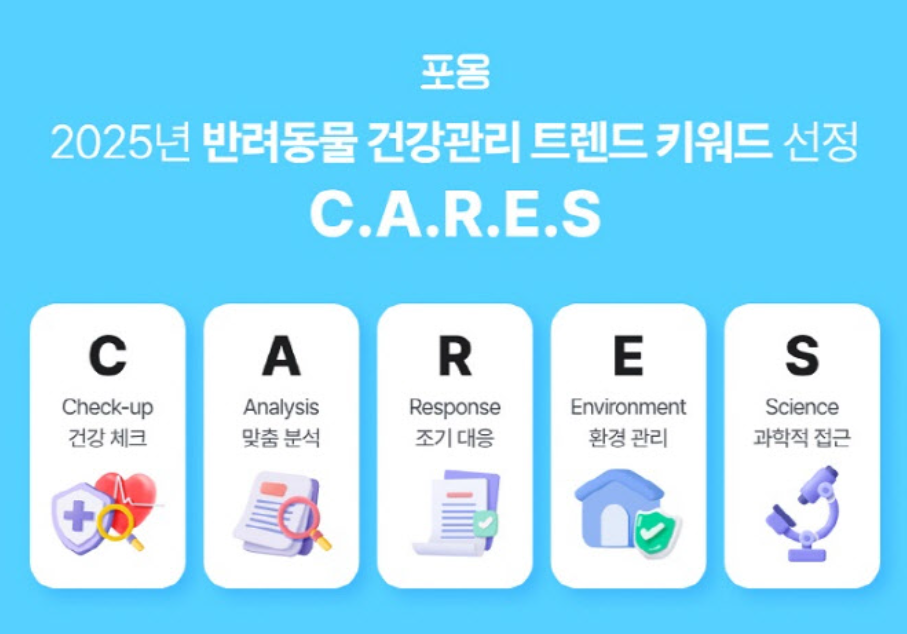 포옹

2025년 반려동물 건강관리 트렌드 키워드 선정

C.A.R.E.S

C
Check-up
건강 체크

A
Analysis
맞춤 분석

R
Response
조기 대응

E
Environment
환경 관리

S
Science
과학적 접근